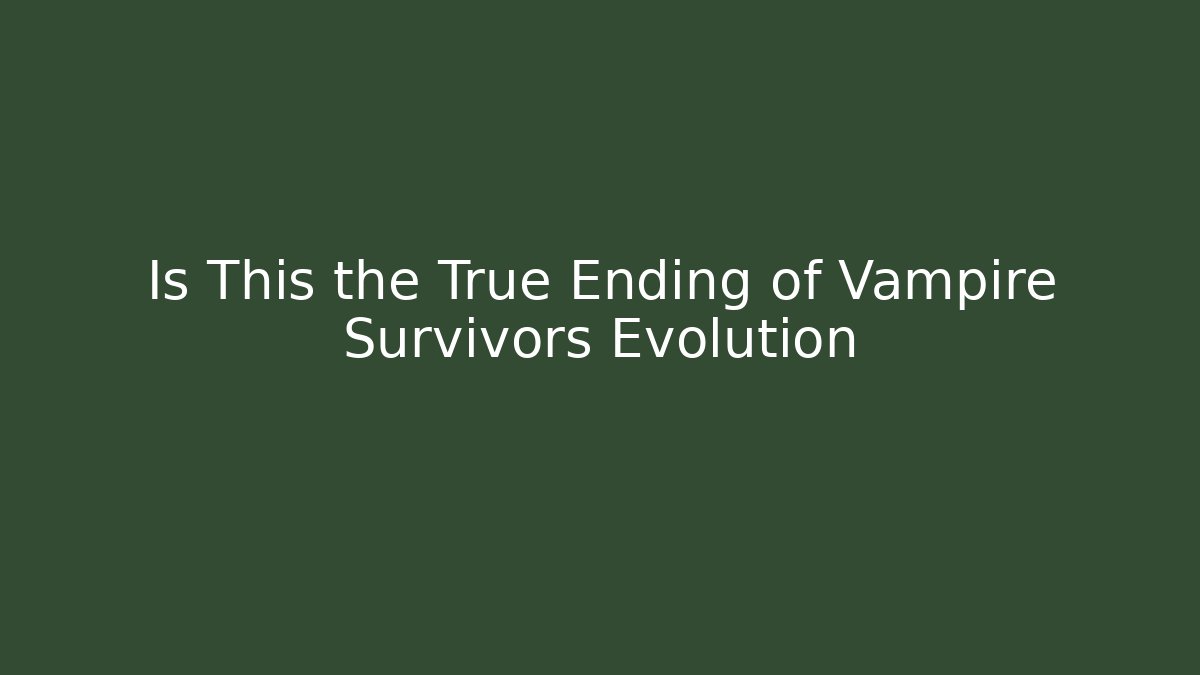 Is This the True Ending of Vampire Survivors Evolution